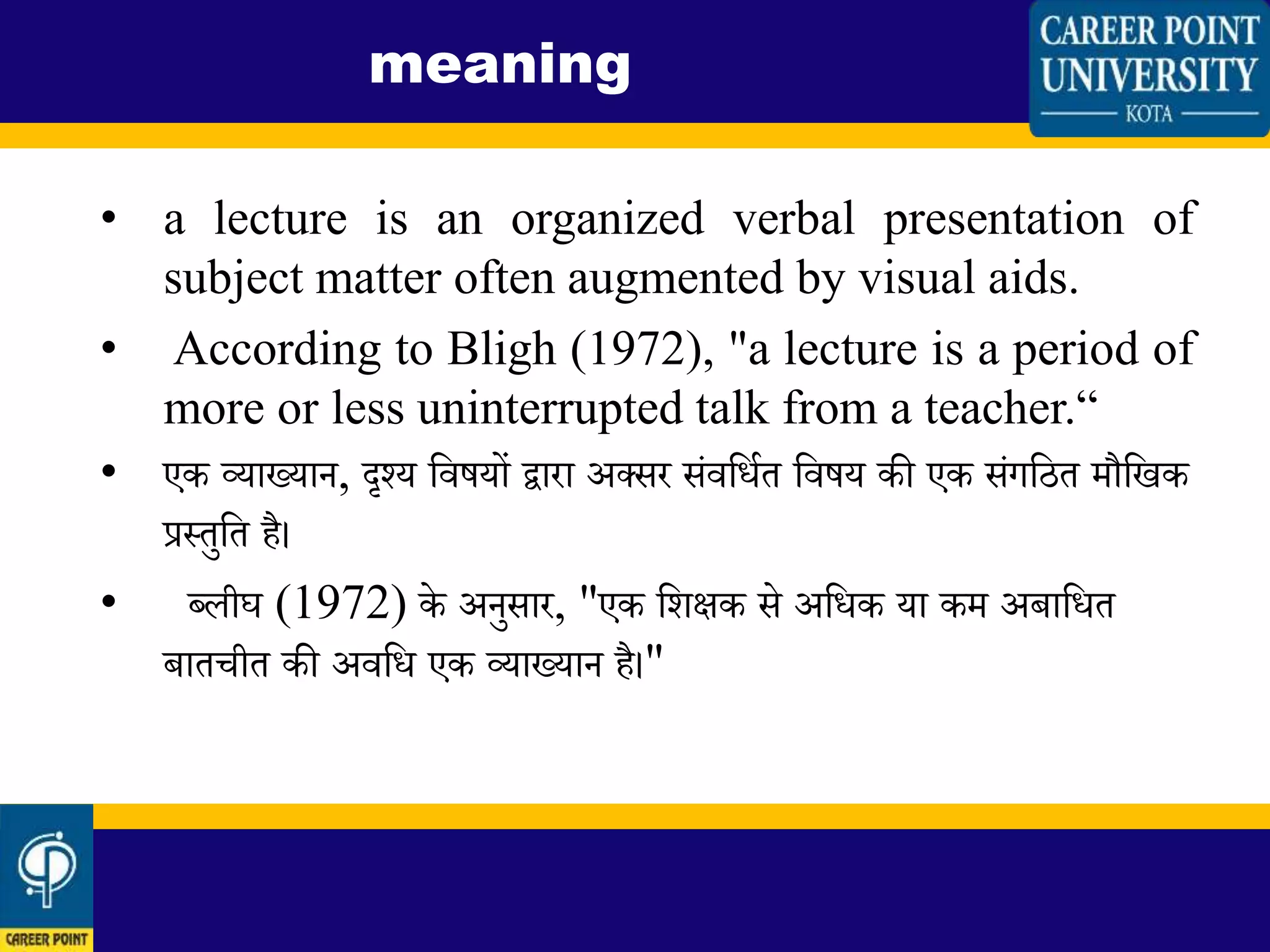 meaning

CAREER POINT UNIVERSITY
KOTA

• a lecture is an organized verbal presentation of subject matter often augmented by visual aids.

• According to Bligh (1972), "a lecture is a period of more or less uninterrupted talk from a teacher.“

• एक व्याख्यान, दृश्य विषयों द्वारा अक्सर संवर्धित विषय की एक संगठित मौखिक प्रस्तुति है।

• ब्लीघ (1972) के अनुसार, "एक शिक्षक से अधिक या कम अबाधित बातचीत की अवधि एक व्याख्यान है।"

CAREER POINT